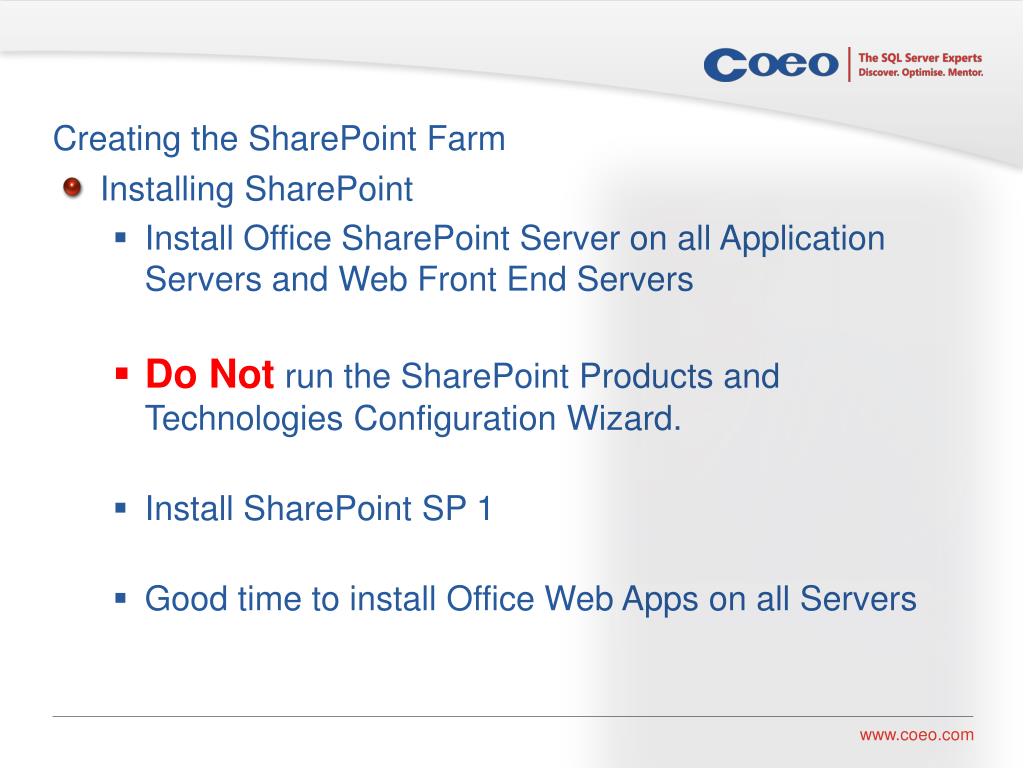 Coeo
The SQL Server Experts
Discover. Optimise. Mentor.

Creating the SharePoint Farm

Installing SharePoint

Install Office SharePoint Server on all Application Servers and Web Front End Servers

Do Not run the SharePoint Products and Technologies Configuration Wizard.

Install SharePoint SP 1

Good time to install Office Web Apps on all Servers

www.coeo.com